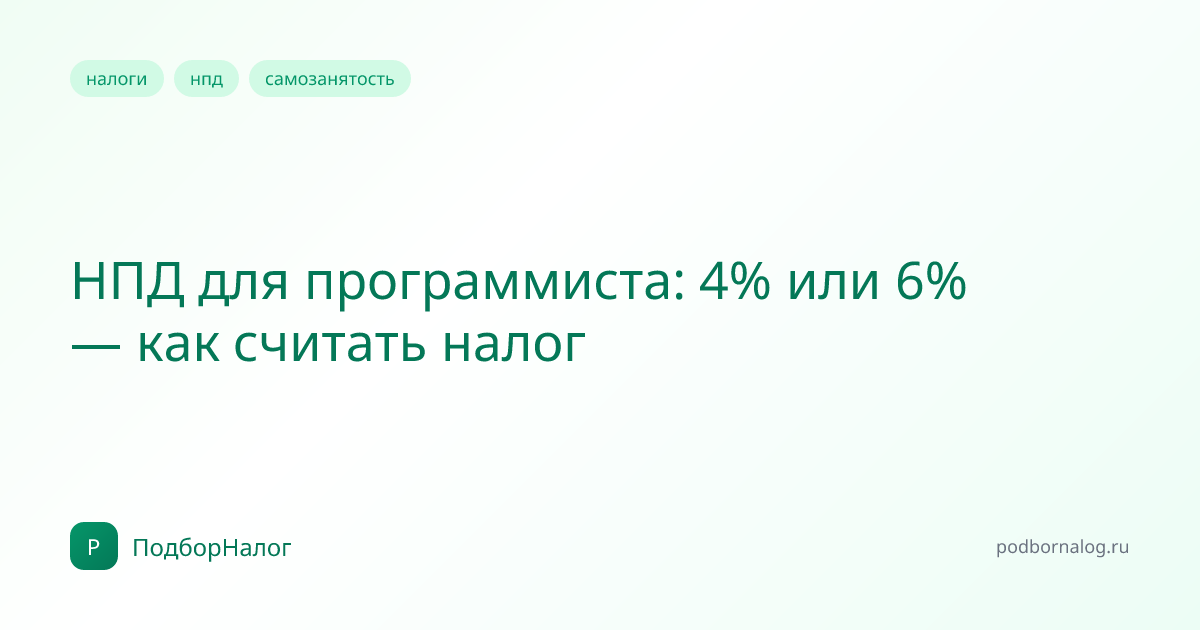 налоги нпд самозанятость

НПД для программиста: 4% или 6% — как считать налог

P ПодборНалог

podbornalog.ru